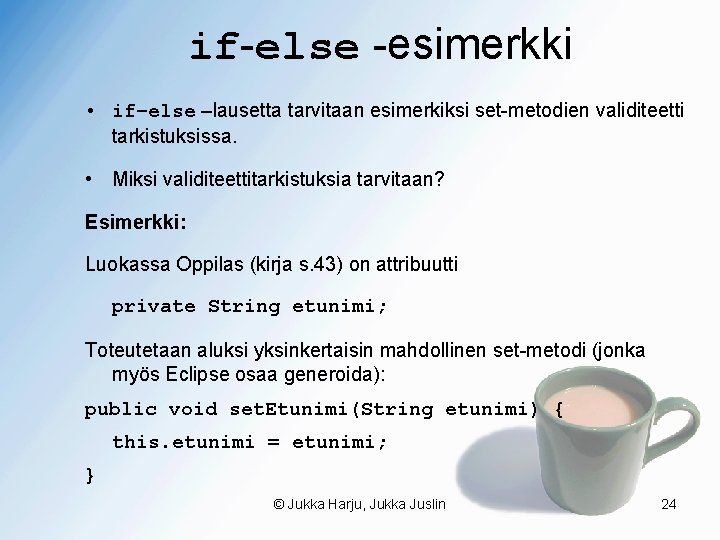 if-else -esimerkki

• if-else –lausetta tarvitaan esimerkiksi set-metodien validiteetti tarkistuksissa.

• Miksi validiteettitarkistuksia tarvitaan?

Esimerkki:

Luokassa Oppilas (kirja s.43) on attribuutti

private String etunimi;

Toteutetaan aluksi yksinkertaisin mahdollinen set-metodi (jonka myös Eclipse osaa generoida):

public void setEtunimi(String etunimi) {

this.etunimi = etunimi;

}

© Jukka Harju, Jukka Juslin

24